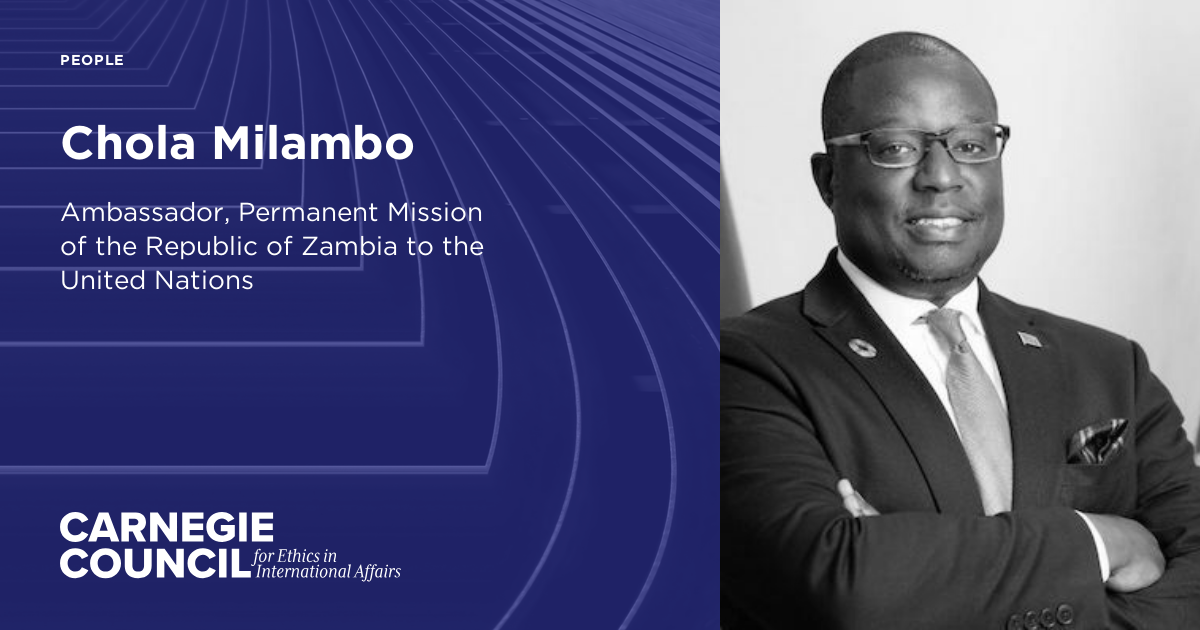 PEOPLE

Chola Milambo

Ambassador, Permanent Mission of the Republic of Zambia to the United Nations

CARNEGIE COUNCIL for Ethics in International Affairs